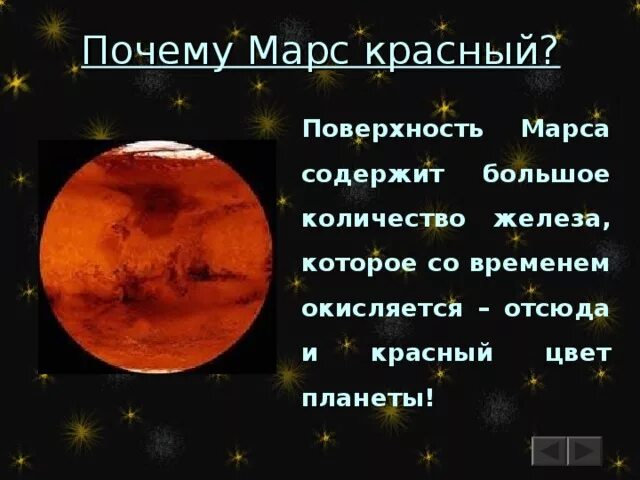 Почему Марс красный?

Поверхность Марса содержит большое количество железа, которое со временем окисляется – отсюда и красный цвет планеты!